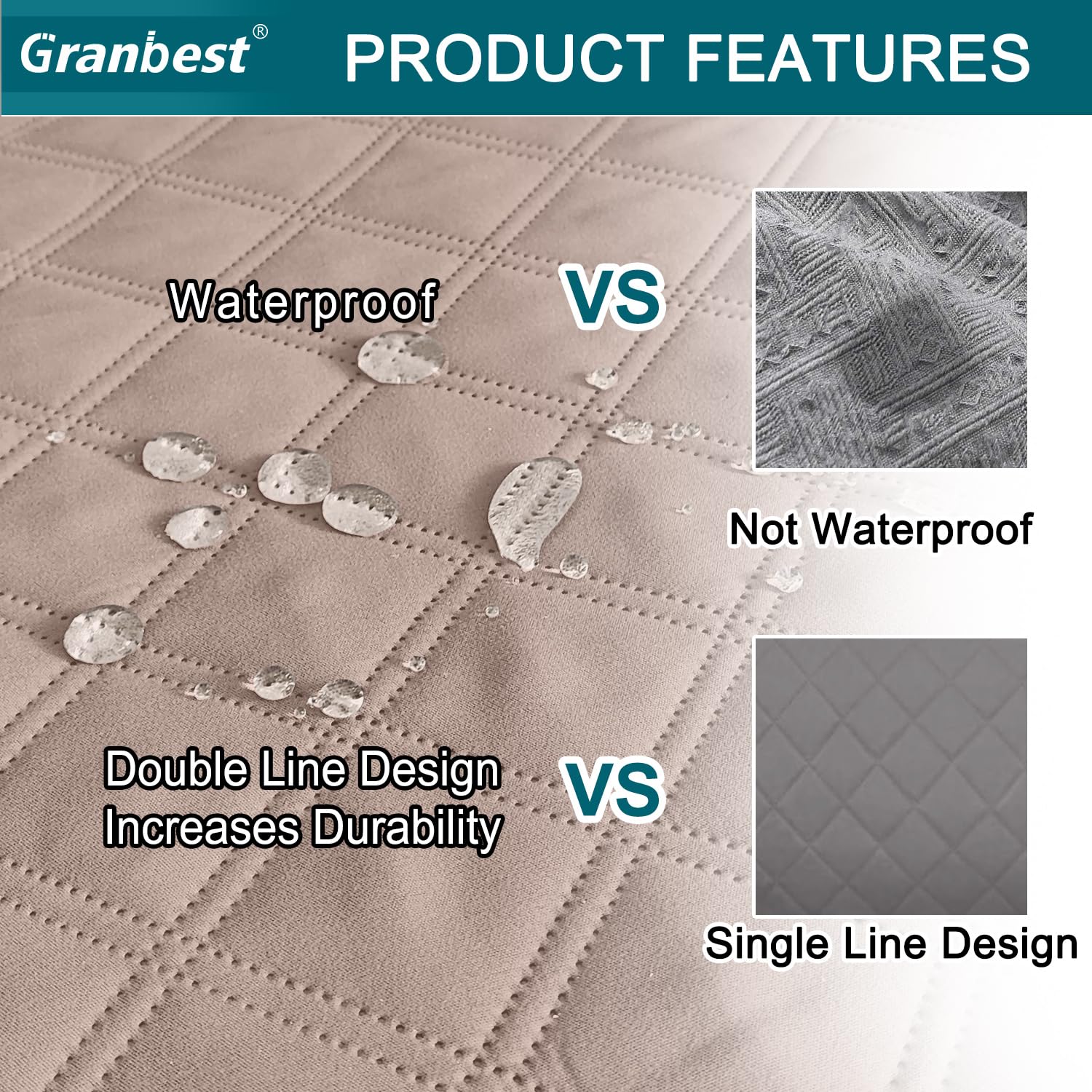 Granbest®

PRODUCT FEATURES

Waterproof

VS

Not Waterproof

Double Line Design
Increases Durability

VS

Single Line Design